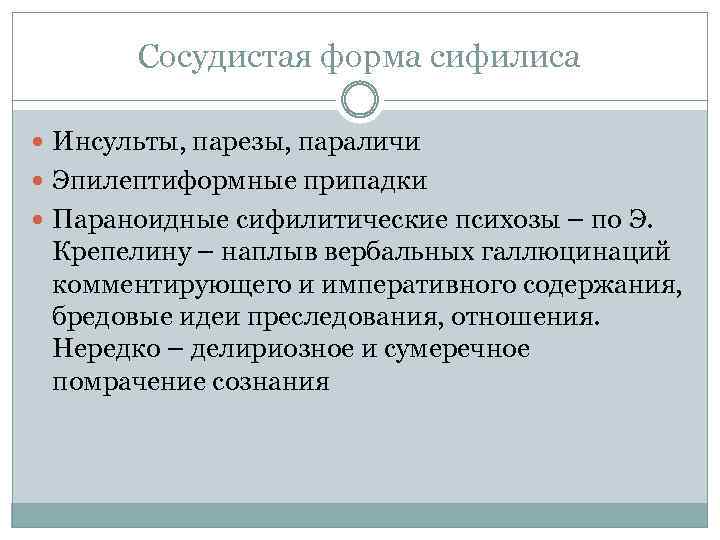 Сосудистая форма сифилиса

- Инсульты, парезы, параличи
- Эпилептиформные припадки
- Параноидные сифилитические психозы – по Э. Крепелину – наплыв вербальных галлюцинаций комментирующего и императивного содержания, бредовые идеи преследования, отношения. Нередко – делириозное и сумеречное помрачение сознания